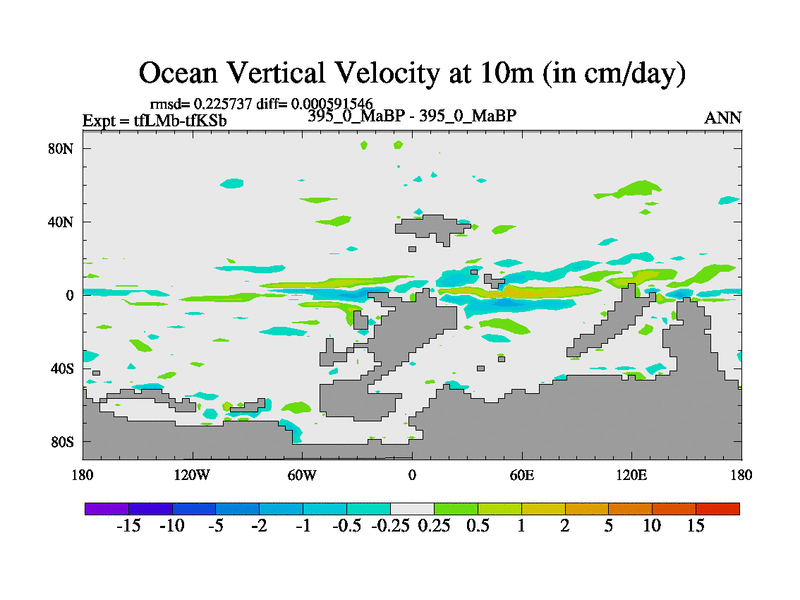 Ocean Vertical Velocity at 10m (in cm/day)

rmsd= 0.225737 diff= 0.000591546

Expt = tfLMb-tfKSb

395_0_MaBP - 395_0_MaBP

ANN

80N

40N

0

40S

80S

180

120W

60W

0

60E

120E

180

-15 -10 -5 -2 -1 -0.5 -0.25 0.25 0.5 1 2 5 10 15